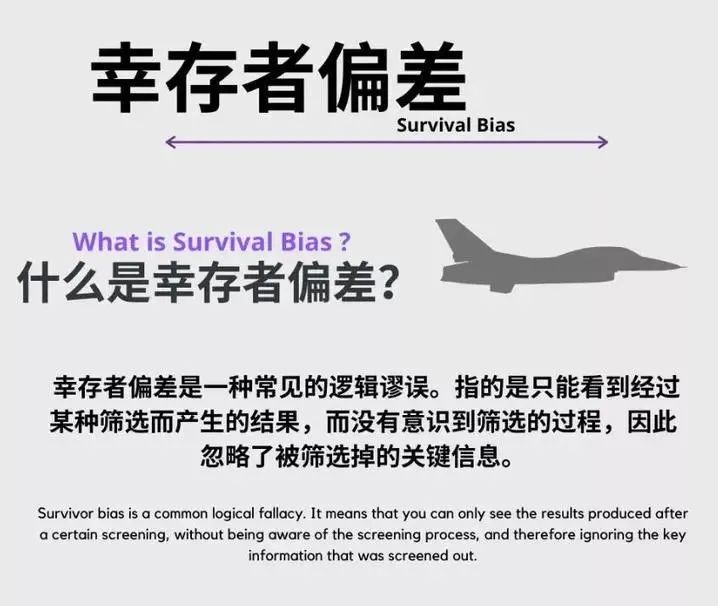 幸存者偏差

Survival Bias

What is Survival Bias ?

什么是幸存者偏差?

幸存者偏差是一种常见的逻辑谬误。指的是只能看到经过某种筛选而产生的结果，而没有意识到筛选的过程，因此忽略了被筛选掉的关键信息。

Survivor bias is a common logical fallacy. It means that you can only see the results produced after a certain screening, without being aware of the screening process, and therefore ignoring the key information that was screened out.